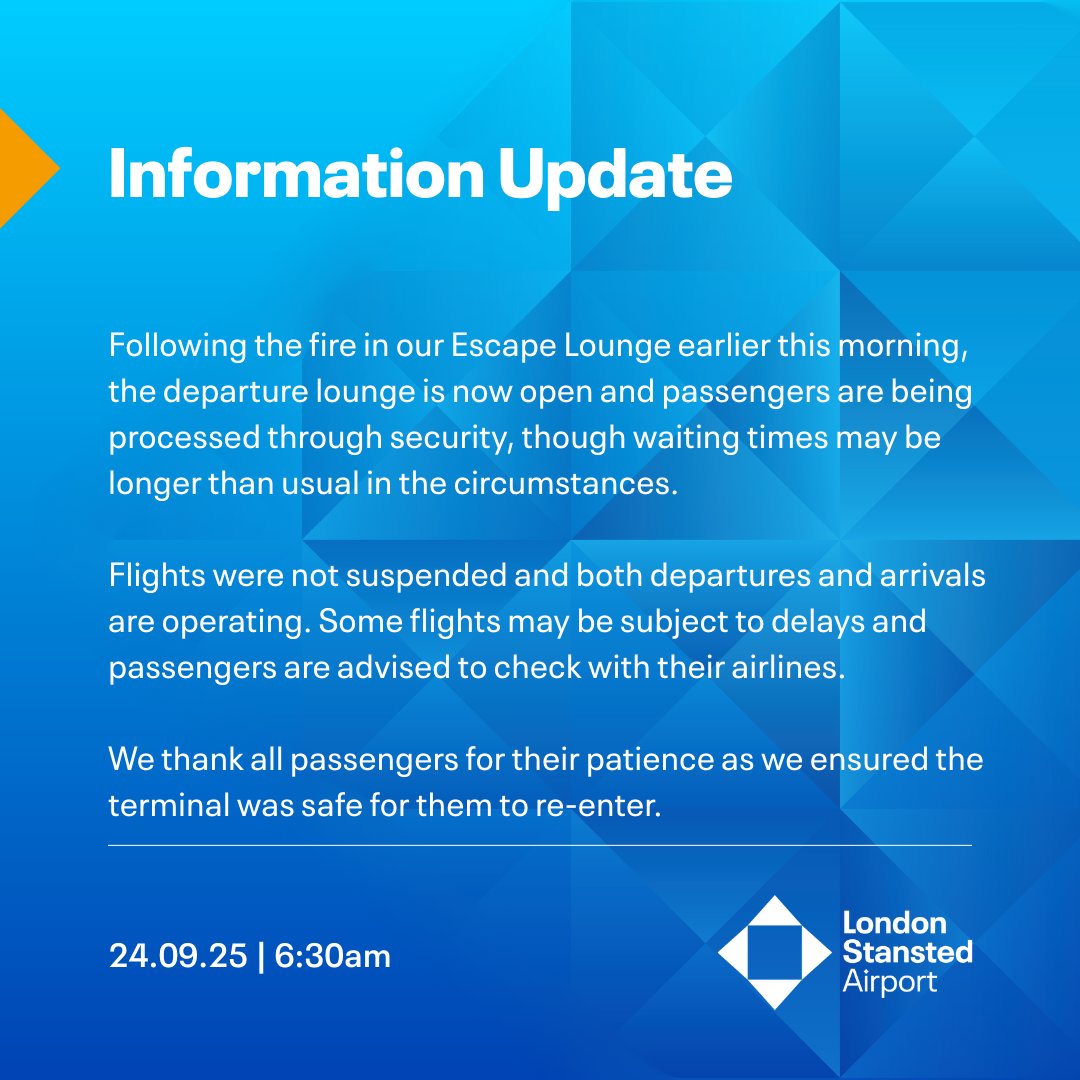 Information Update

Following the fire in our Escape Lounge earlier this morning, the departure lounge is now open and passengers are being processed through security, though waiting times may be longer than usual in the circumstances.

Flights were not suspended and both departures and arrivals are operating. Some flights may be subject to delays and passengers are advised to check with their airlines.

We thank all passengers for their patience as we ensured the terminal was safe for them to re-enter.

24.09.25 | 6:30am

London Stansted Airport